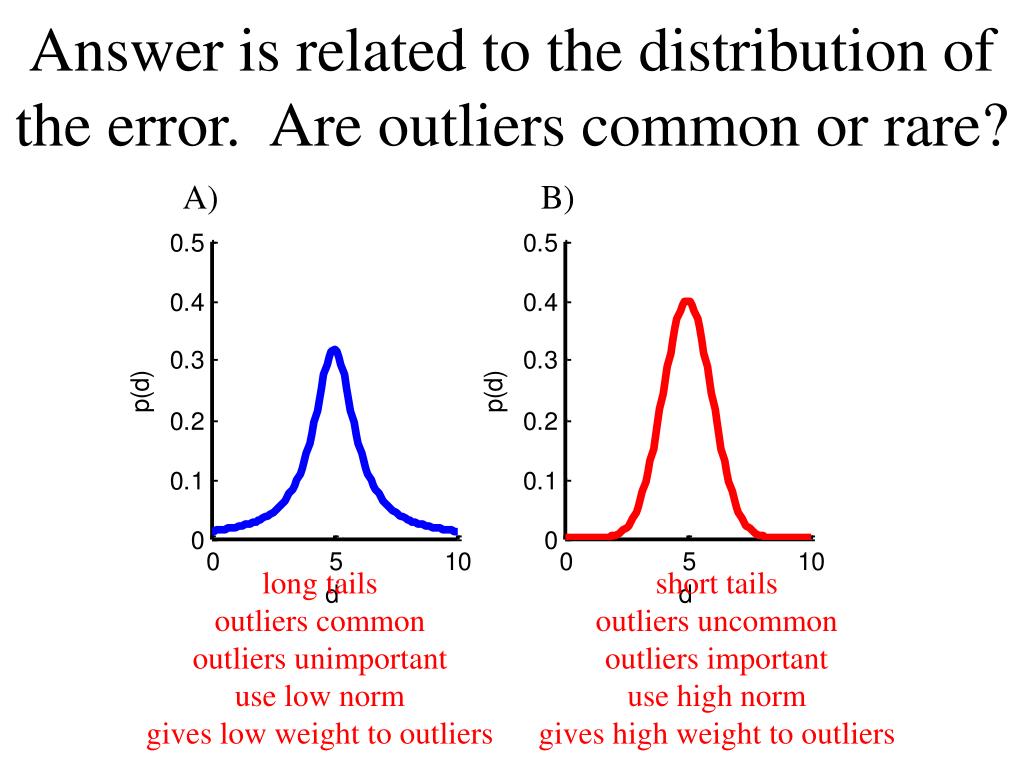 Answer is related to the distribution of the error. Are outliers common or rare?

A)

0.5
0.4
0.3
0.2
0.1
0
p(d)
0
5
10
d

long tails
outliers common
outliers unimportant
use low norm
gives low weight to outliers

B)

0.5
0.4
0.3
0.2
0.1
0
p(d)
0
5
10
d

short tails
outliers uncommon
outliers important
use high norm
gives high weight to outliers